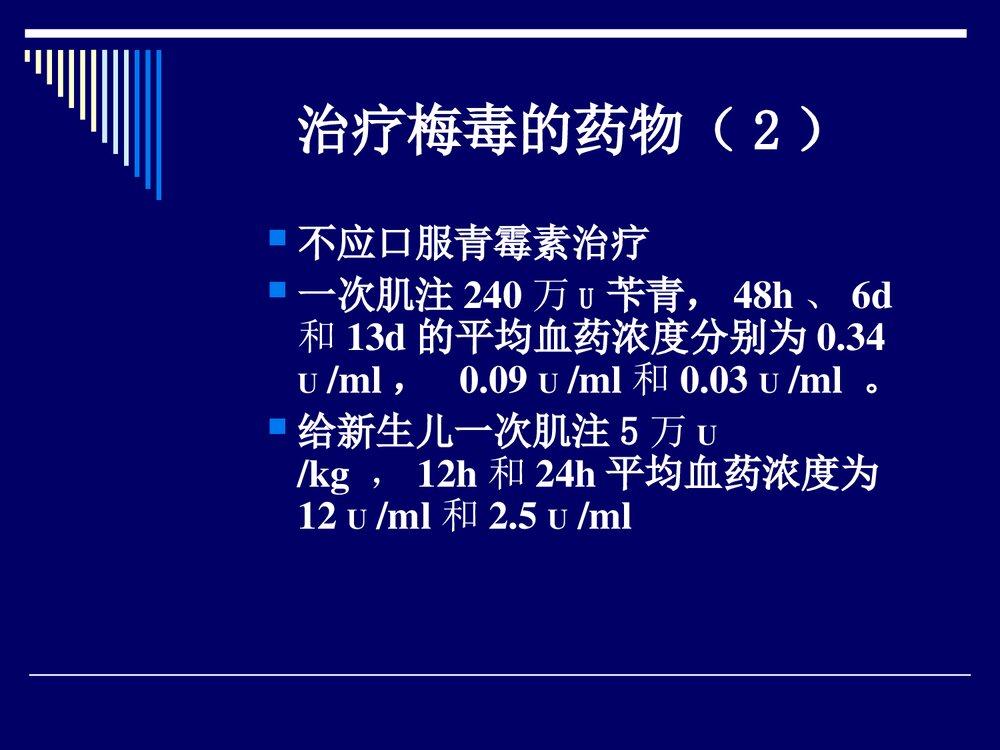 治疗梅毒的药物（２）

不应口服青霉素治疗

一次肌注 240 万 U 苄青， 48h 、 6d 和 13d 的平均血药浓度分别为 0.34 U /ml ， 0.09 U /ml 和 0.03 U /ml 。

给新生儿一次肌注 5 万 U /kg ， 12h 和 24h 平均血药浓度为 12 U /ml 和 2.5 U /ml